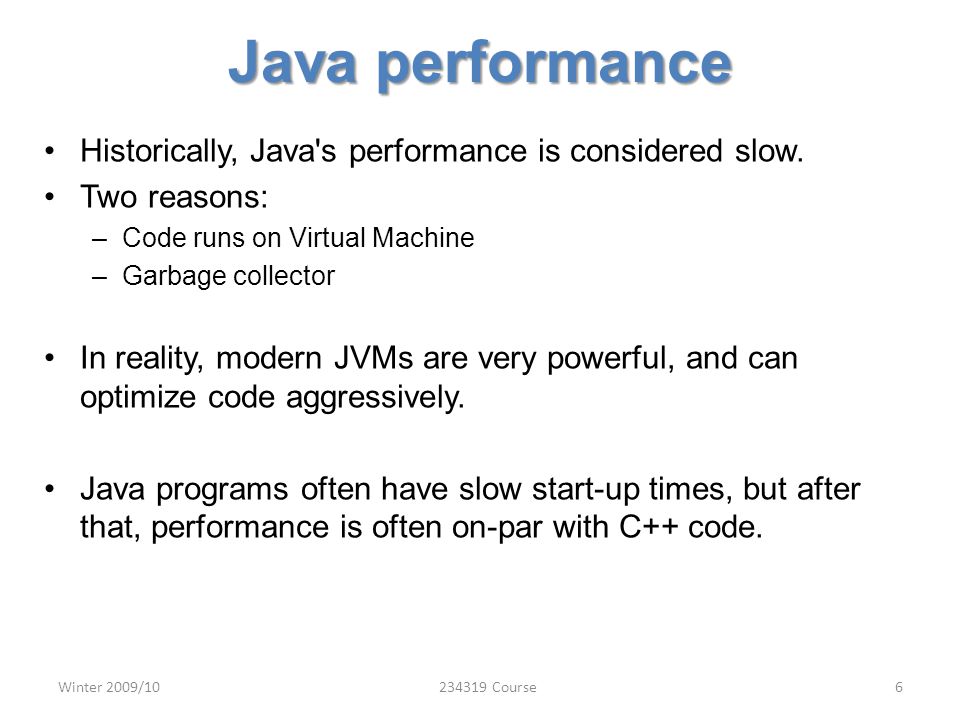 Java performance

• Historically, Java's performance is considered slow.
• Two reasons:
– Code runs on Virtual Machine
– Garbage collector

• In reality, modern JVMs are very powerful, and can optimize code aggressively.

• Java programs often have slow start-up times, but after that, performance is often on-par with C++ code.

Winter 2009/10
234319 Course
6